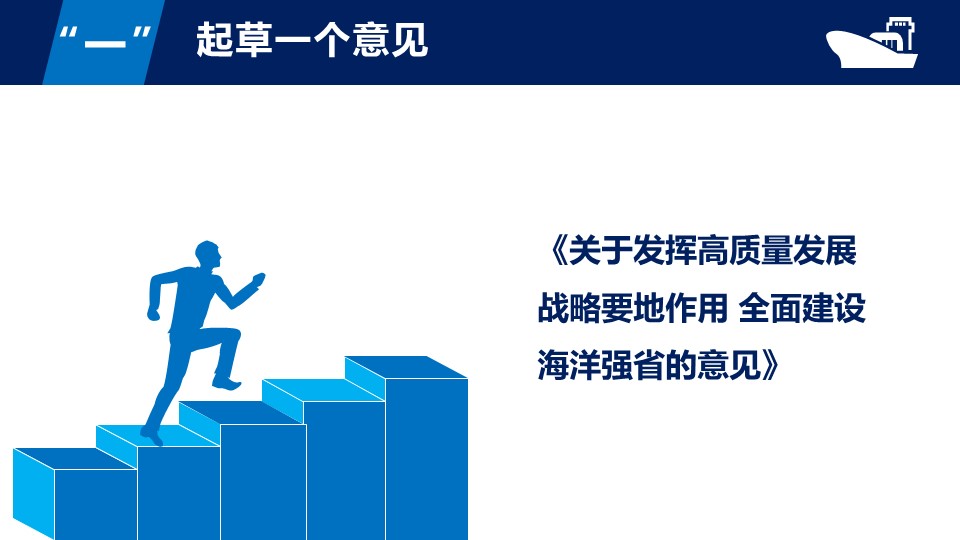 “一” 起草一个意见

《关于发挥高质量发展战略要地作用 全面建设海洋强省的意见》